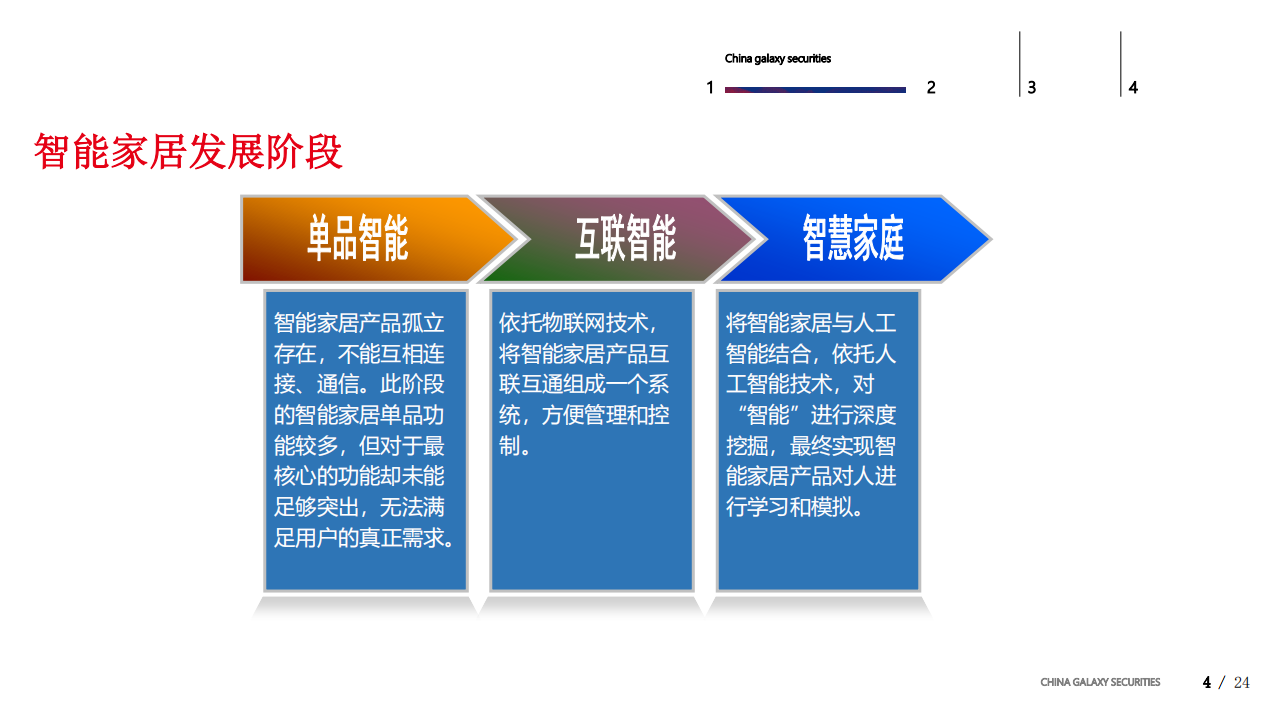 China galaxy securities

1 2 3 4

智能家居发展阶段

单品智能

互联智能

智慧家庭

智能家居产品孤立存在，不能互相连接、通信。此阶段的智能家居单品功能较多，但对于最核心的功能却未能足够突出，无法满足用户的真正需求。

依托物联网技术，将智能家居产品互联互通组成一个系统，方便管理和控制。

将智能家居与人工智能结合，依托人工智能技术，对“智能”进行深度挖掘，最终实现智能家居产品对人进行学习和模拟。

CHINA GALAXY SECURITIES 4 / 24